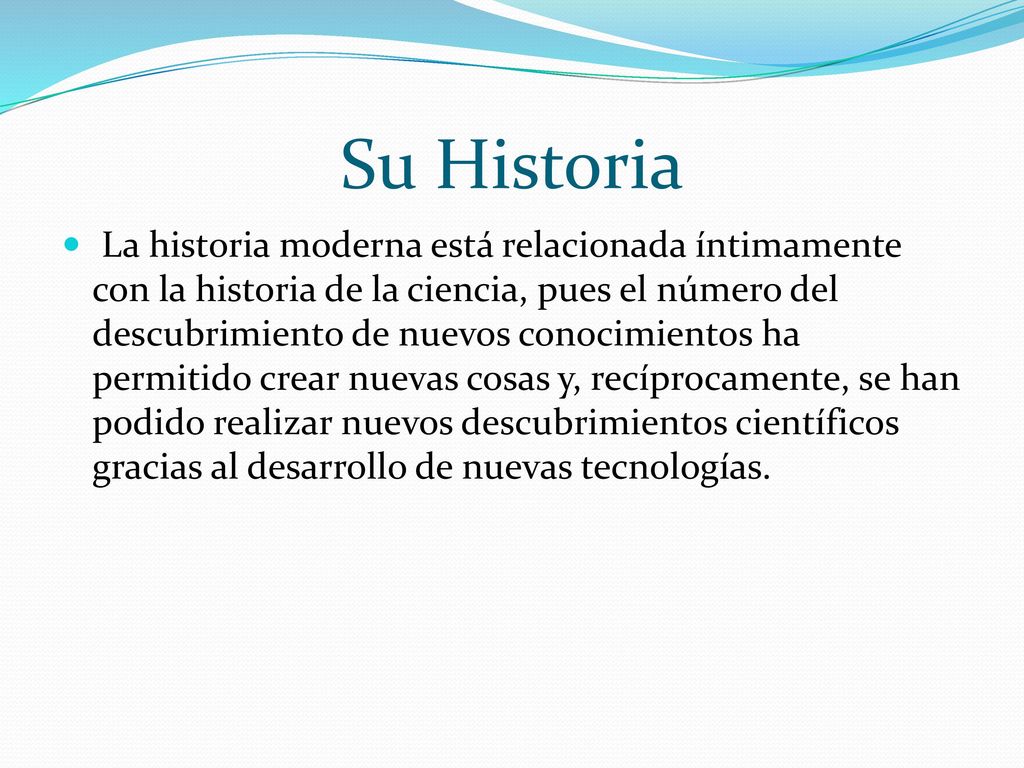 Su Historia

La historia moderna está relacionada íntimamente con la historia de la ciencia, pues el número del descubrimiento de nuevos conocimientos ha permitido crear nuevas cosas y, recíprocamente, se han podido realizar nuevos descubrimientos científicos gracias al desarrollo de nuevas tecnologías.